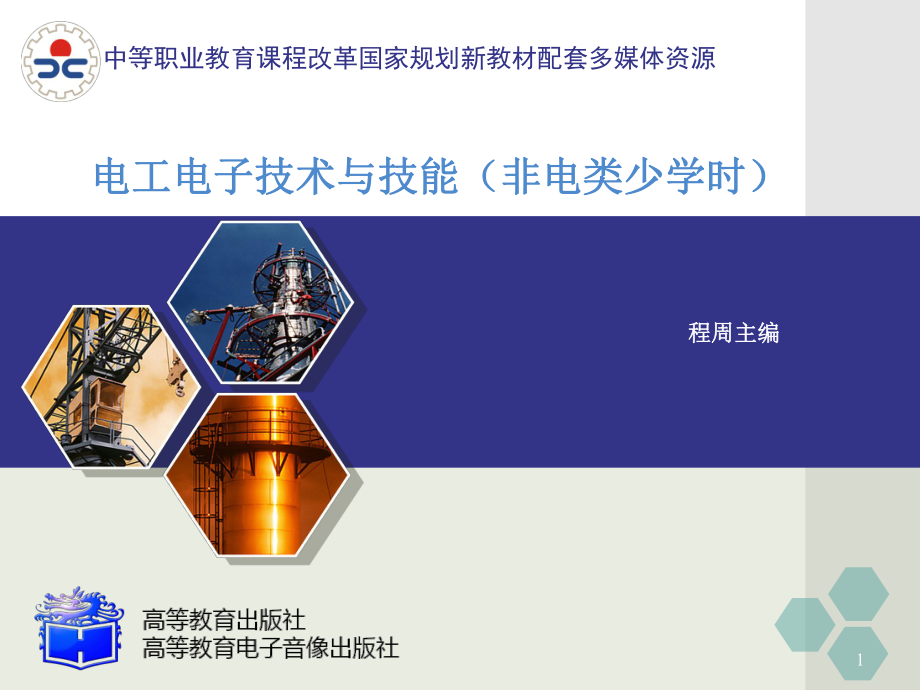 中等职业教育课程改革国家规划新教材配套多媒体资源

电工电子技术与技能（非电类少学时）

程周主编

高等教育出版社
高等教育电子音像出版社

1